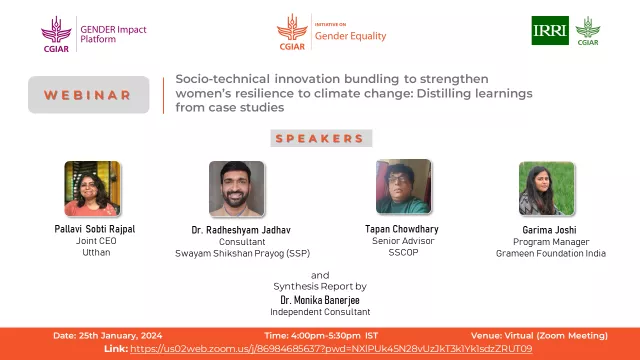 CGIAR GENDER Impact Platform

CGIAR INITIATIVE ON Gender Equality

IRRI CGIAR

WEBINAR

Socio-technical innovation bundling to strengthen women's resilience to climate change: Distilling learnings from case studies

SPEAKERS

Pallavi Sobti Rajpal
Joint CEO
Utthan

Dr. Radheshyam Jadhav
Consultant
Swayam Shikshan Prayog (SSP)

Tapan Chowdhary
Senior Advisor
SSCOP

Garima Joshi
Program Manager
Grameen Foundation India

and
Synthesis Report by
Dr. Monika Banerjee
Independent Consultant

Date: 25th January, 2024 Time: 4:00pm-5:30pm IST Venue: Virtual (Zoom Meeting)
Link: https://us02web.zoom.us/j/86984685637?pwd=NXlPUk45N28vUzJkT3k1Yk1sdzZRUT09